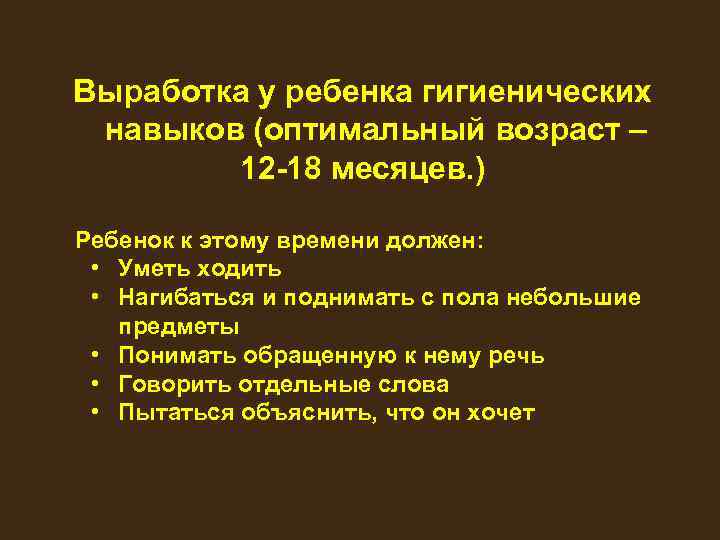 Выработка у ребенка гигиенических навыков (оптимальный возраст – 12-18 месяцев.)

Ребенок к этому времени должен:
• Уметь ходить
• Нагибаться и поднимать с пола небольшие предметы
• Понимать обращенную к нему речь
• Говорить отдельные слова
• Пытаться объяснить, что он хочет